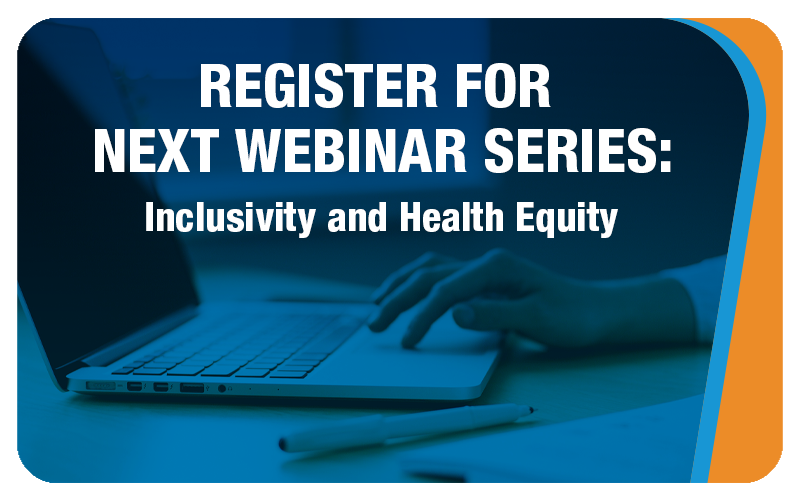 REGISTER FOR
NEXT WEBINAR SERIES:
Inclusivity and Health Equity